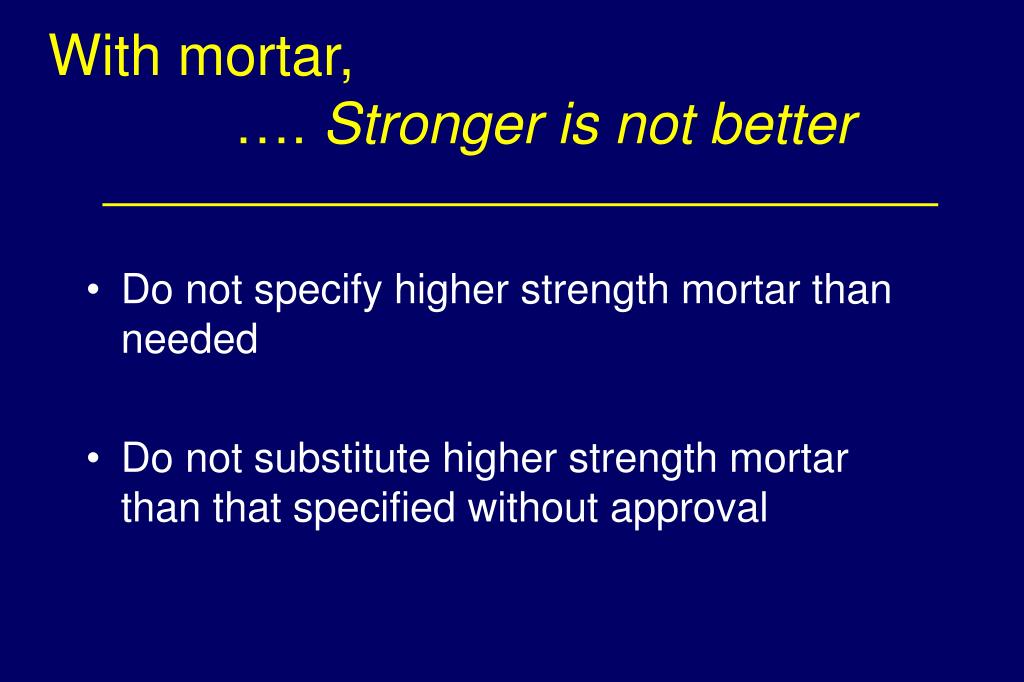 With mortar,
…. Stronger is not better

• Do not specify higher strength mortar than needed

• Do not substitute higher strength mortar than that specified without approval